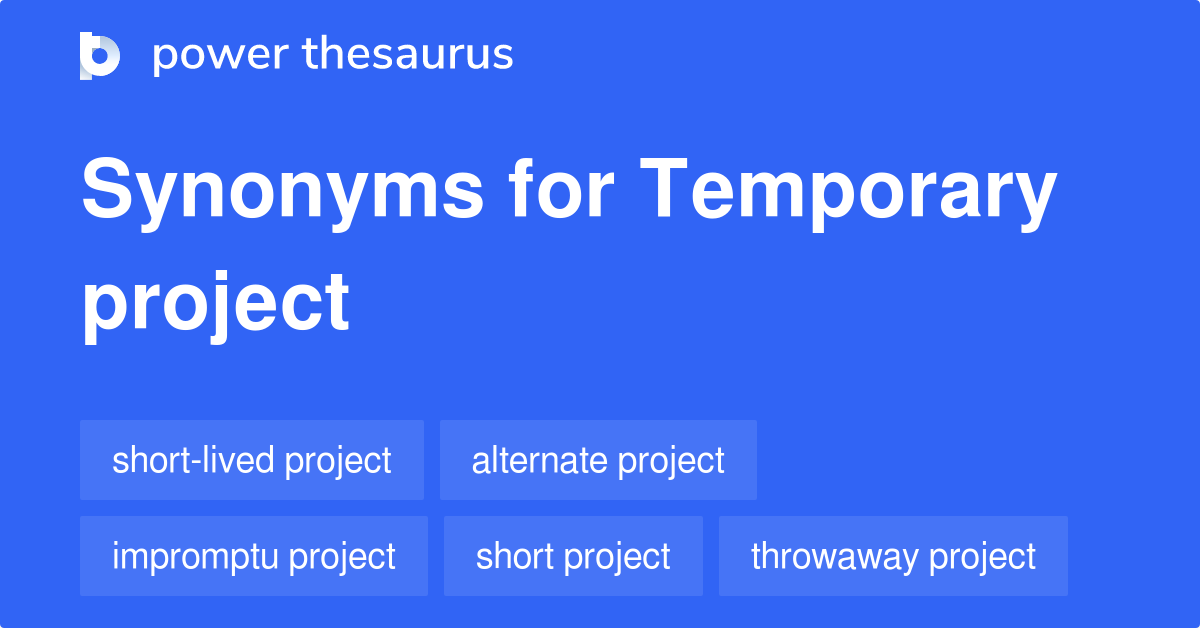 power thesaurus

Synonyms for Temporary project

short-lived project
alternate project
impromptu project
short project
throwaway project